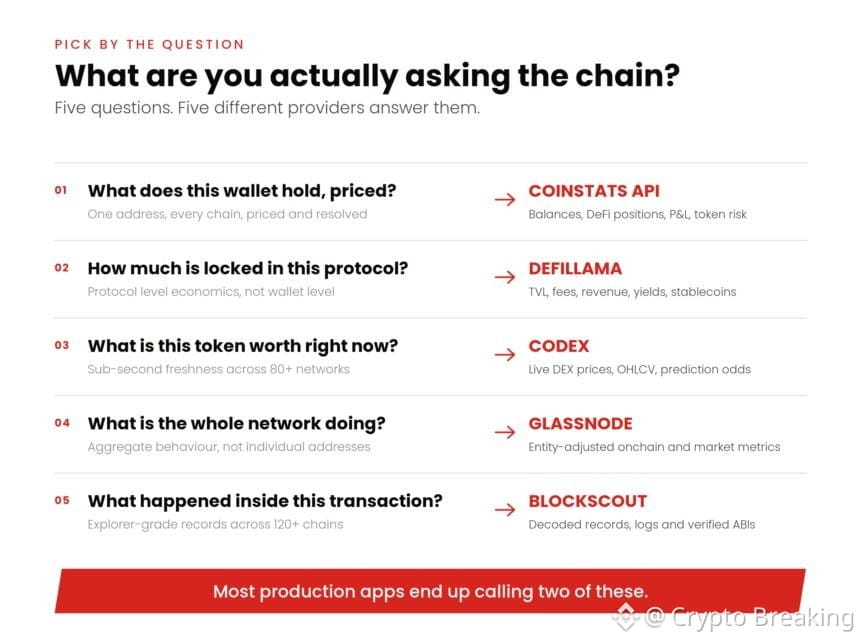 PICK BY THE QUESTION

What are you actually asking the chain?

Five questions. Five different providers answer them.

01 What does this wallet hold, priced?
One address, every chain, priced and resolved
→ COINSTATS API
Balances, DeFi positions, P&L, token risk

02 How much is locked in this protocol?
Protocol level economics, not wallet level
→ DEFILLAMA
TVL, fees, revenue, yields, stablecoins

03 What is this token worth right now?
Sub-second freshness across 80+ networks
→ CODEX
Live DEX prices, OHLCV, prediction odds

04 What is the whole network doing?
Aggregate behaviour, not individual addresses
→ GLASSNODE
Entity-adjusted onchain and market metrics

05 What happened inside this transaction?
Explorer-grade records across 120+ chains
→ BLOCKSCOUT
Decoded records, logs and verified ABIs

Most production apps end up calling two of these.

@ Crypto Breaking